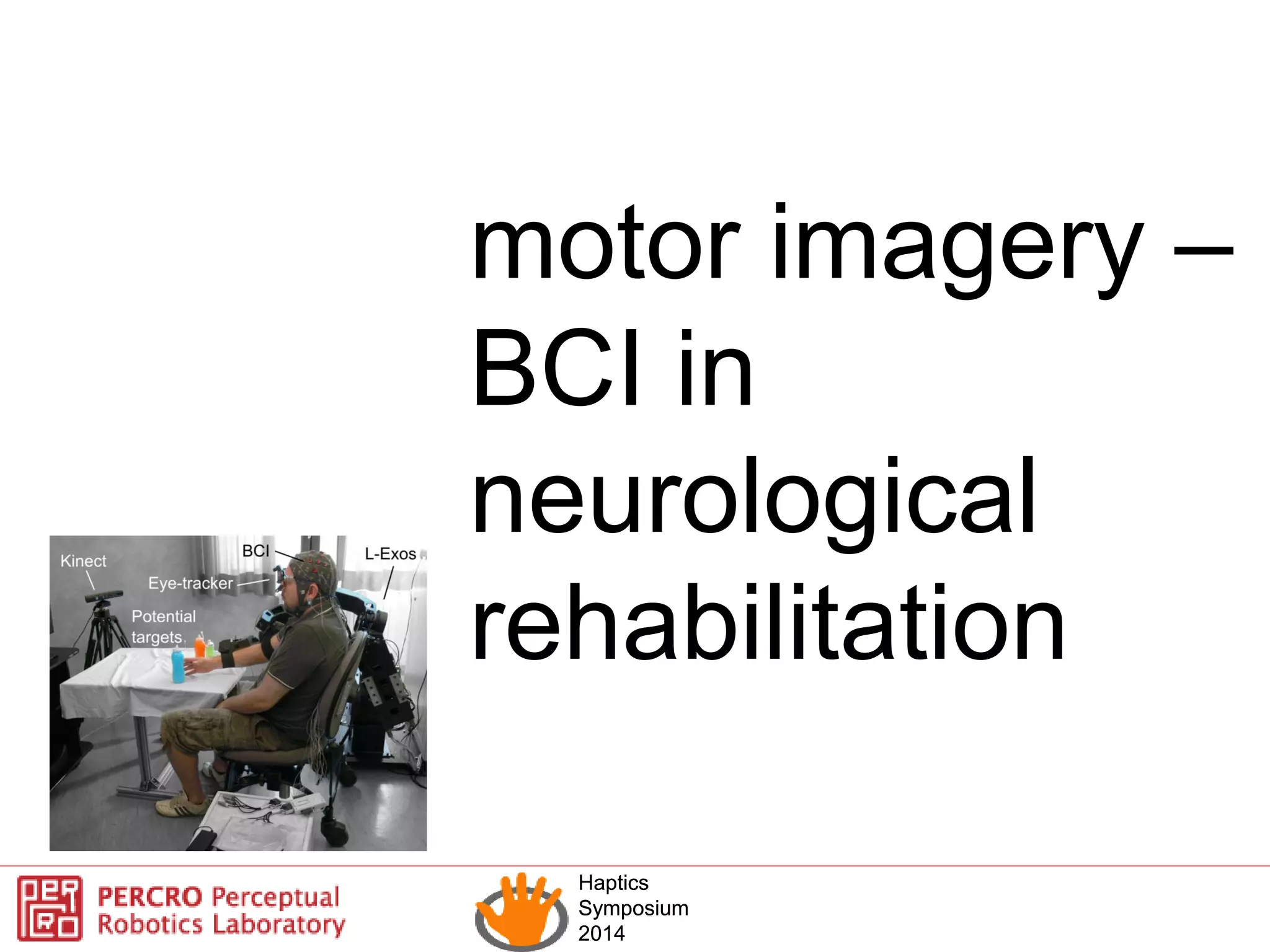 motor imagery – BCI in neurological rehabilitation

Kinect
BCI
L-Exos
Eye-tracker
Potential targets

PERCRO Perceptual Robotics Laboratory

Haptics Symposium 2014